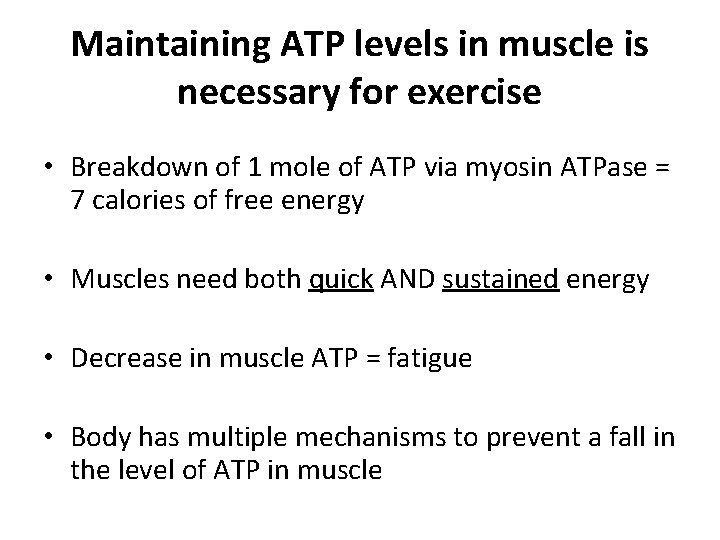 Maintaining ATP levels in muscle is necessary for exercise

• Breakdown of 1 mole of ATP via myosin ATPase = 7 calories of free energy

• Muscles need both quick AND sustained energy

• Decrease in muscle ATP = fatigue

• Body has multiple mechanisms to prevent a fall in the level of ATP in muscle